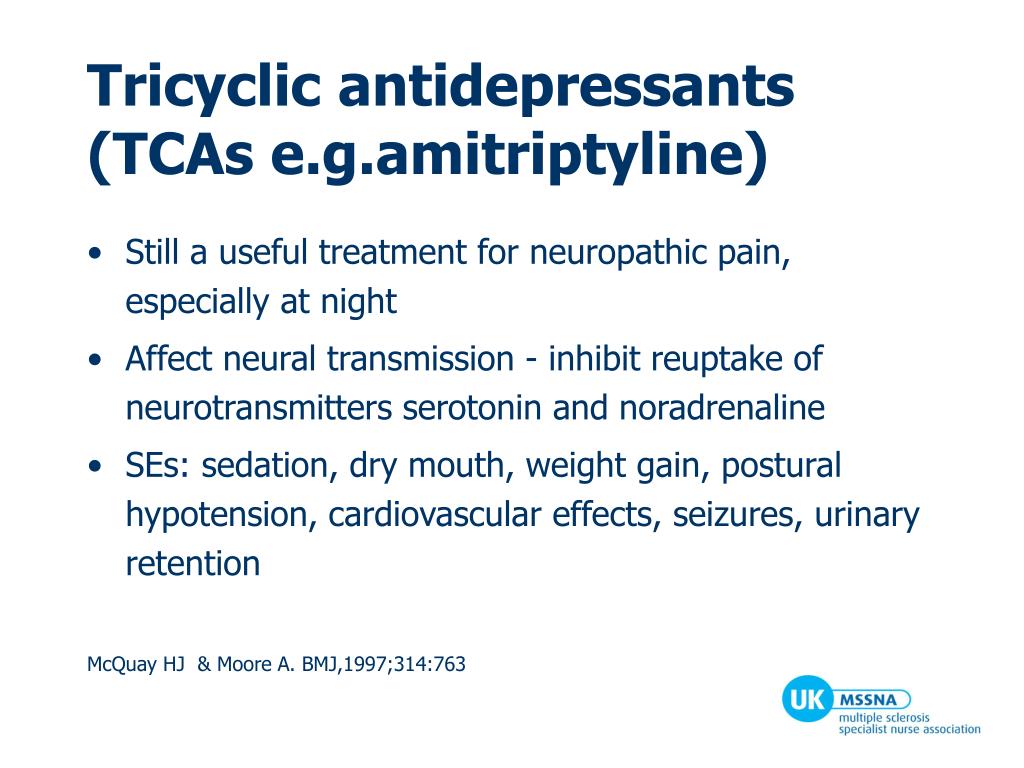 Tricyclic antidepressants (TCAs e.g.amitriptyline)

• Still a useful treatment for neuropathic pain, especially at night

• Affect neural transmission - inhibit reuptake of neurotransmitters serotonin and noradrenaline

• SEs: sedation, dry mouth, weight gain, postural hypotension, cardiovascular effects, seizures, urinary retention

McQuay HJ & Moore A. BMJ,1997;314:763

UK MSSNA
multiple sclerosis
specialist nurse association